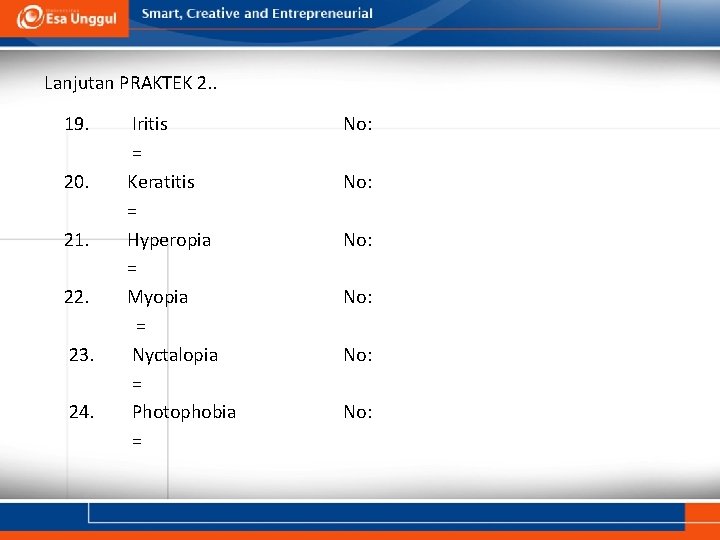 Esa Unggul

Smart, Creative and Entrepreneurial

Lanjutan PRAKTEK 2..

19. Iritis No:
=

20. Keratitis No:
=

21. Hyperopia No:
=

22. Myopia No:
=

23. Nyctalopia No:
=

24. Photophobia No:
=